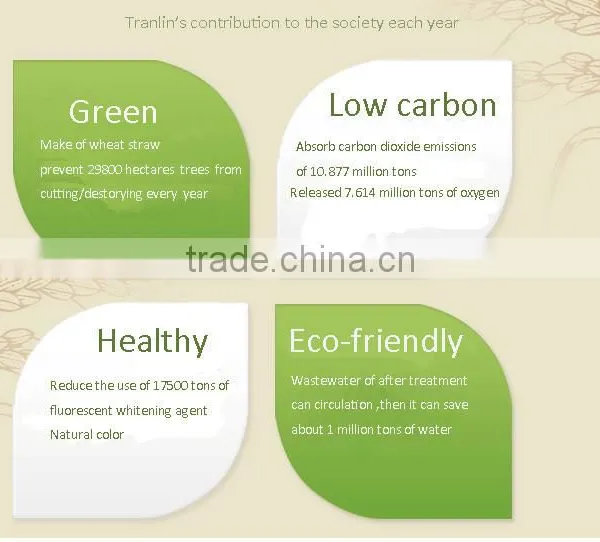 Tranlin's contribution to the society each year

Green

Make of wheat straw
prevent 29800 hectares trees from cutting/destorying every year

Low carbon

Absorb carbon dioxide emissions of 10.877 million tons
Released 7.614 million tons of oxygen

trade.china.cn

Healthy

Reduce the use of 17500 tons of fluorescent whitening agent
Natural color

Eco-friendly

Wastewater of after treatment can circulation ,then it can save about 1 million tons of water